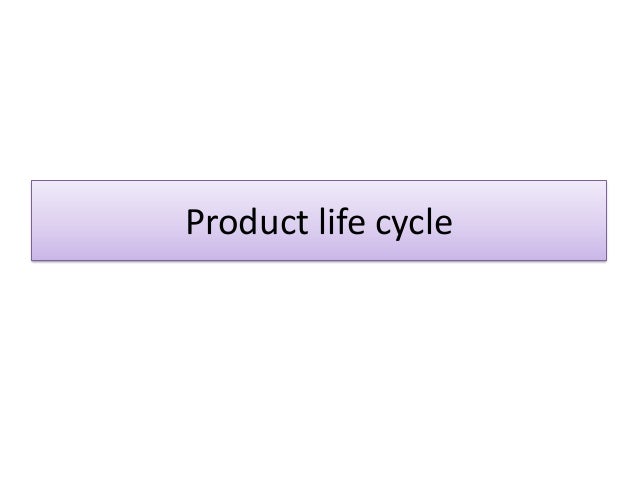 Product life cycle